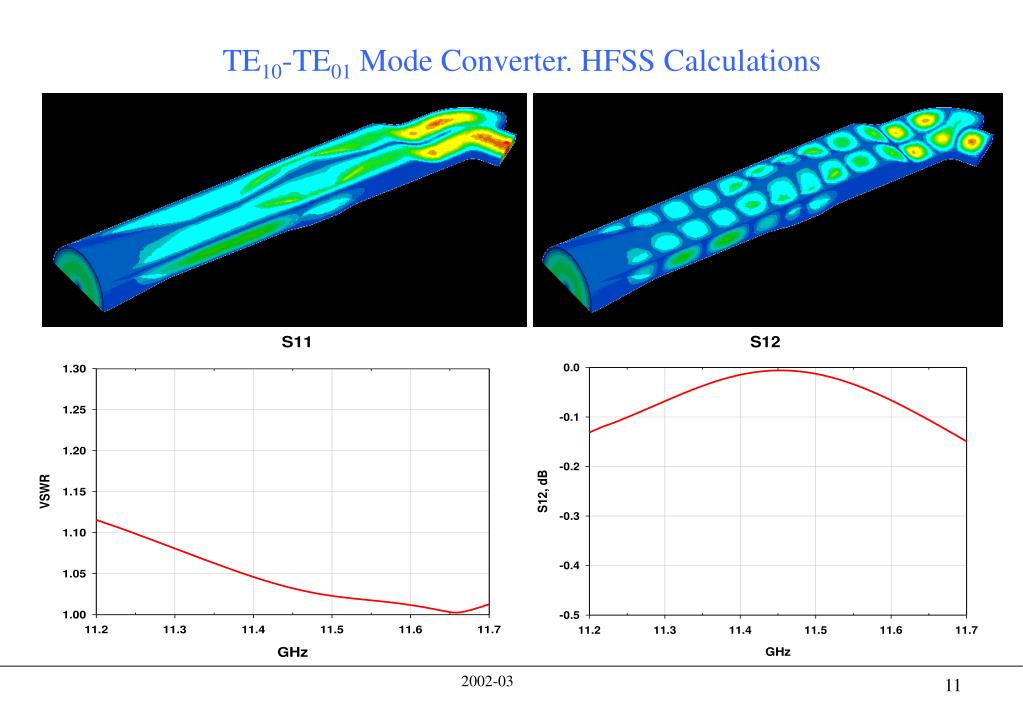 $TE_{10}$-$TE_{01}$ Mode Converter. HFSS Calculations

S11

VSWR

1.30
1.25
1.20
1.15
1.10
1.05
1.00

11.2 11.3 11.4 11.5 11.6 11.7

GHz

S12

S12, dB

0.0
-0.1
-0.2
-0.3
-0.4
-0.5

11.2 11.3 11.4 11.5 11.6 11.7

GHz

2002-03

11